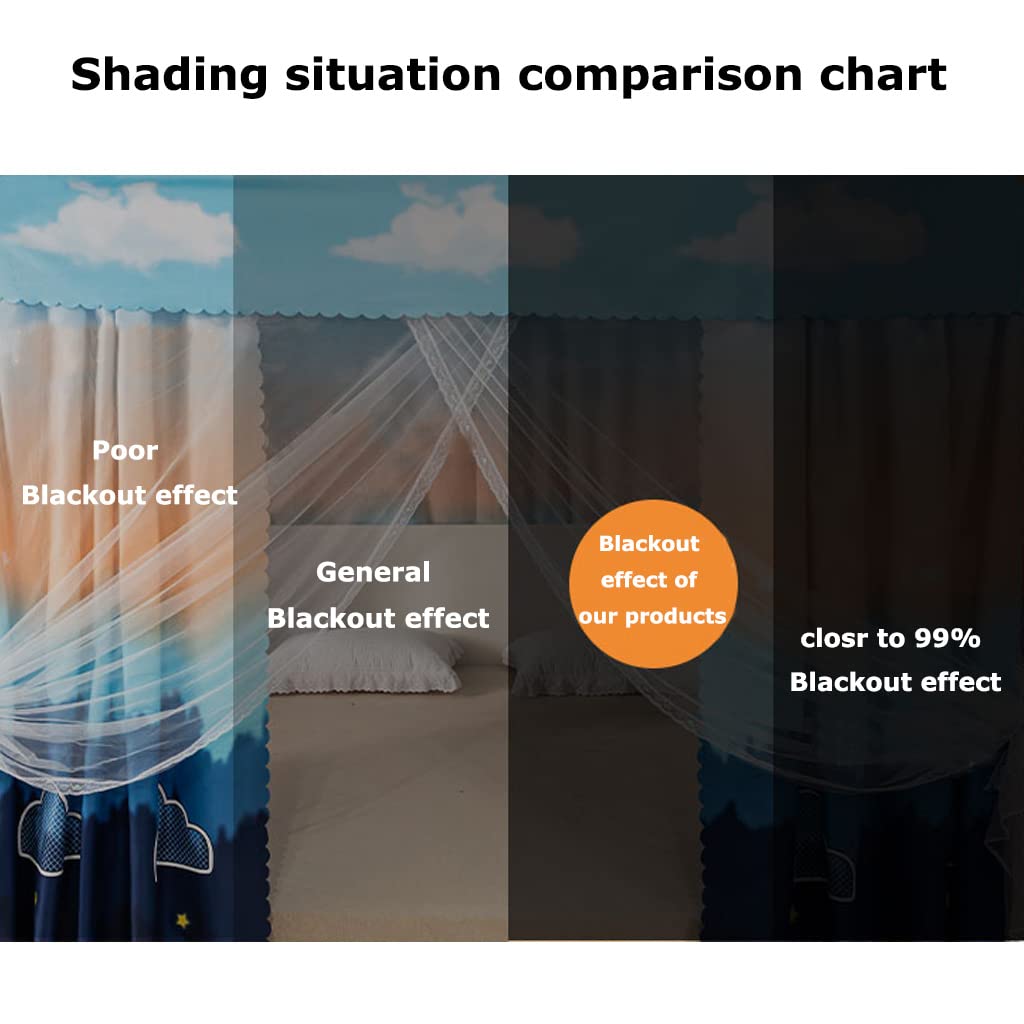 Shading situation comparison chart

Poor
Blackout effect

General
Blackout effect

Blackout
effect of
our products

closr to 99%
Blackout effect